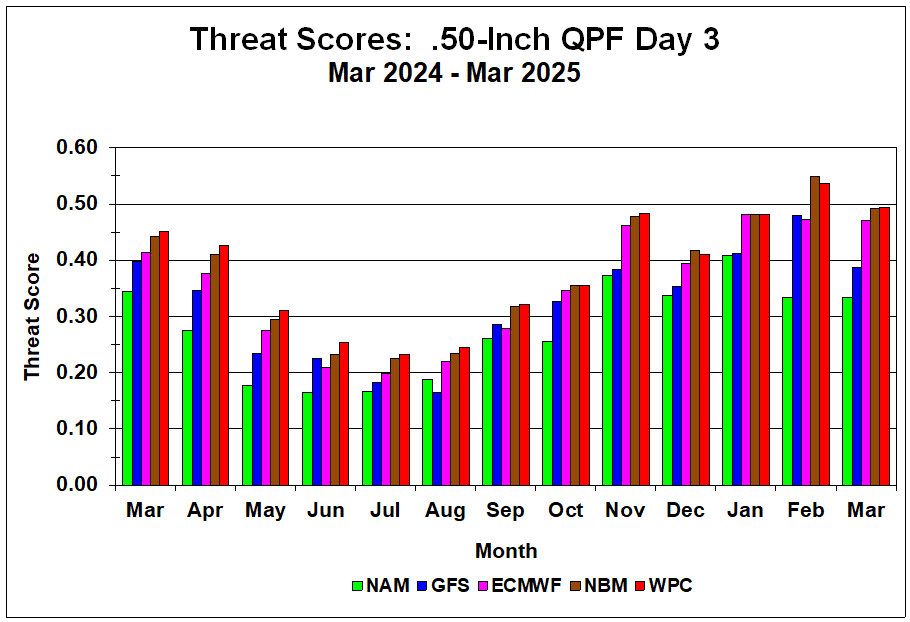 Threat Scores: .50-Inch QPF Day 3
Mar 2024 - Mar 2025

Threat Score

0.60
0.50
0.40
0.30
0.20
0.10
0.00

Mar Apr May Jun Jul Aug Sep Oct Nov Dec Jan Feb Mar

Month

NAM GFS ECMWF NBM WPC